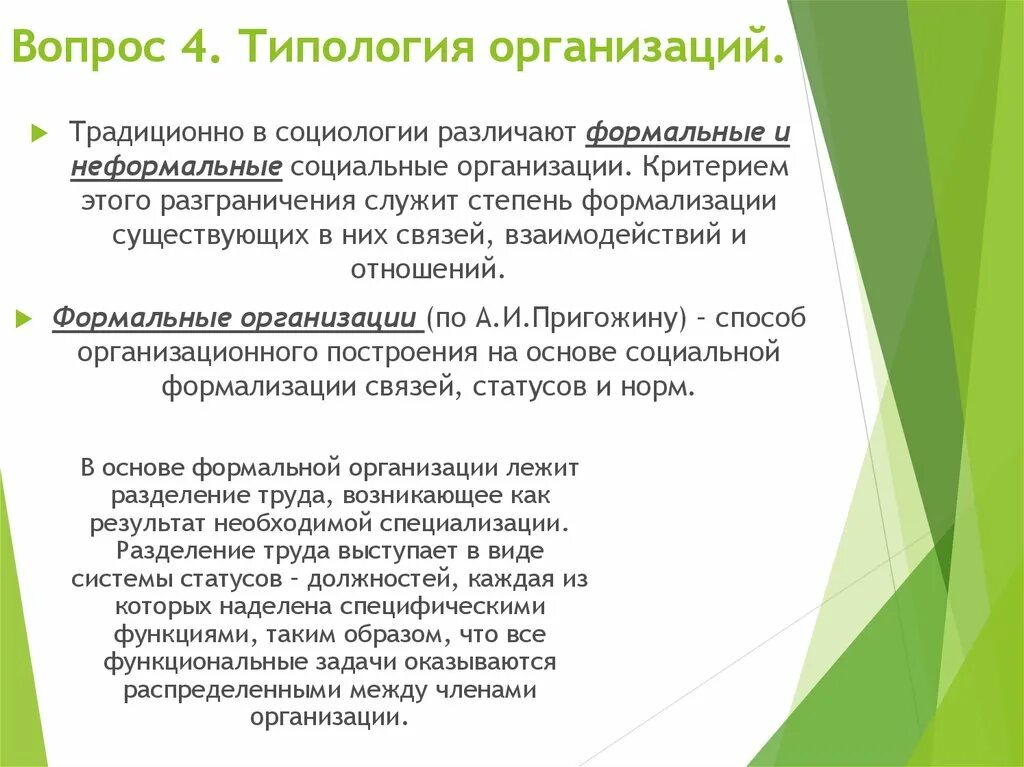 Вопрос 4. Типология организаций.

Традиционно в социологии различают формальные и неформальные социальные организации. Критерием этого разграничения служит степень формализации существующих в них связей, взаимодействий и отношений.

Формальные организации (по А.И.Пригожину) – способ организационного построения на основе социальной формализации связей, статусов и норм.

В основе формальной организации лежит разделение труда, возникающее как результат необходимой специализации. Разделение труда выступает в виде системы статусов – должностей, каждая из которых наделена специфическими функциями, таким образом, что все функциональные задачи оказываются распределенными между членами организации.